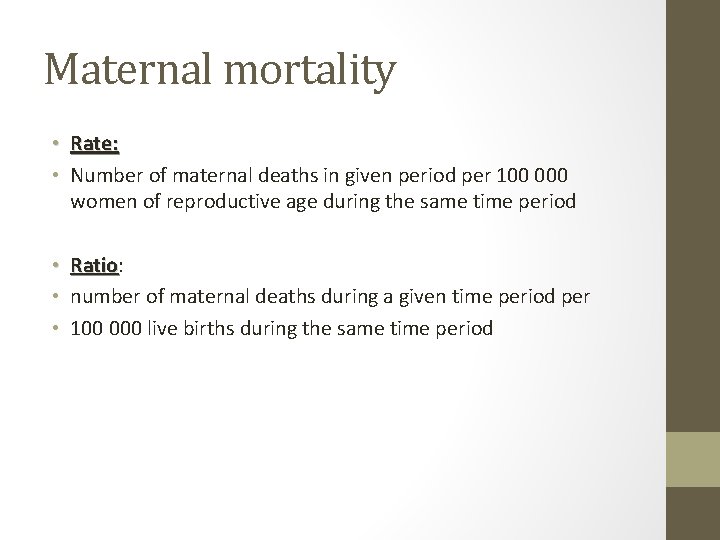 Maternal mortality

• Rate:
• Number of maternal deaths in given period per 100 000 women of reproductive age during the same time period

• Ratio:
• number of maternal deaths during a given time period per
• 100 000 live births during the same time period